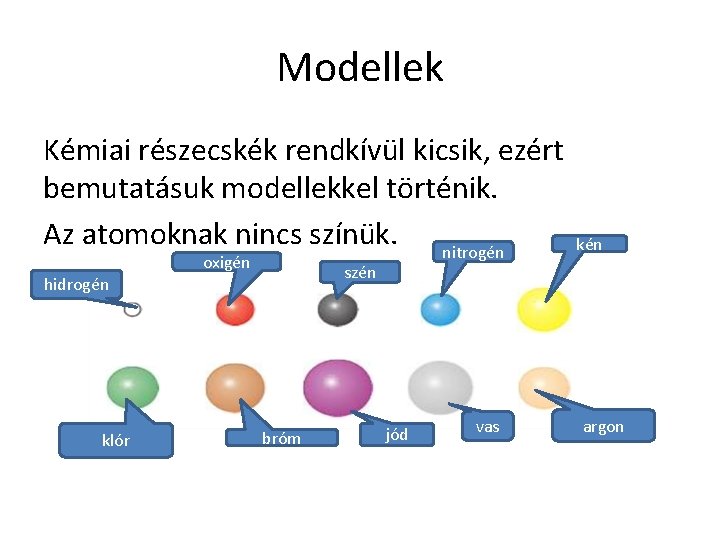 Modellek

Kémiai részecskék rendkívül kicsik, ezért bemutatásuk modellekkel történik.

Az atomoknak nincs színük.

hidrogén

oxigén

szén

nitrogén

kén

klór

bróm

jód

vas

argon